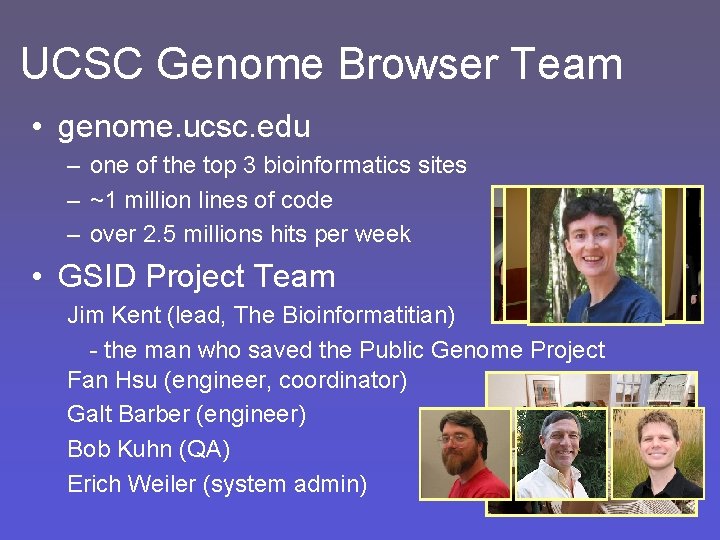 UCSC Genome Browser Team

• genome.ucsc.edu
– one of the top 3 bioinformatics sites
– ~1 million lines of code
– over 2.5 millions hits per week

• GSID Project Team
Jim Kent (lead, The Bioinformatitian)
- the man who saved the Public Genome Project
Fan Hsu (engineer, coordinator)
Galt Barber (engineer)
Bob Kuhn (QA)
Erich Weiler (system admin)